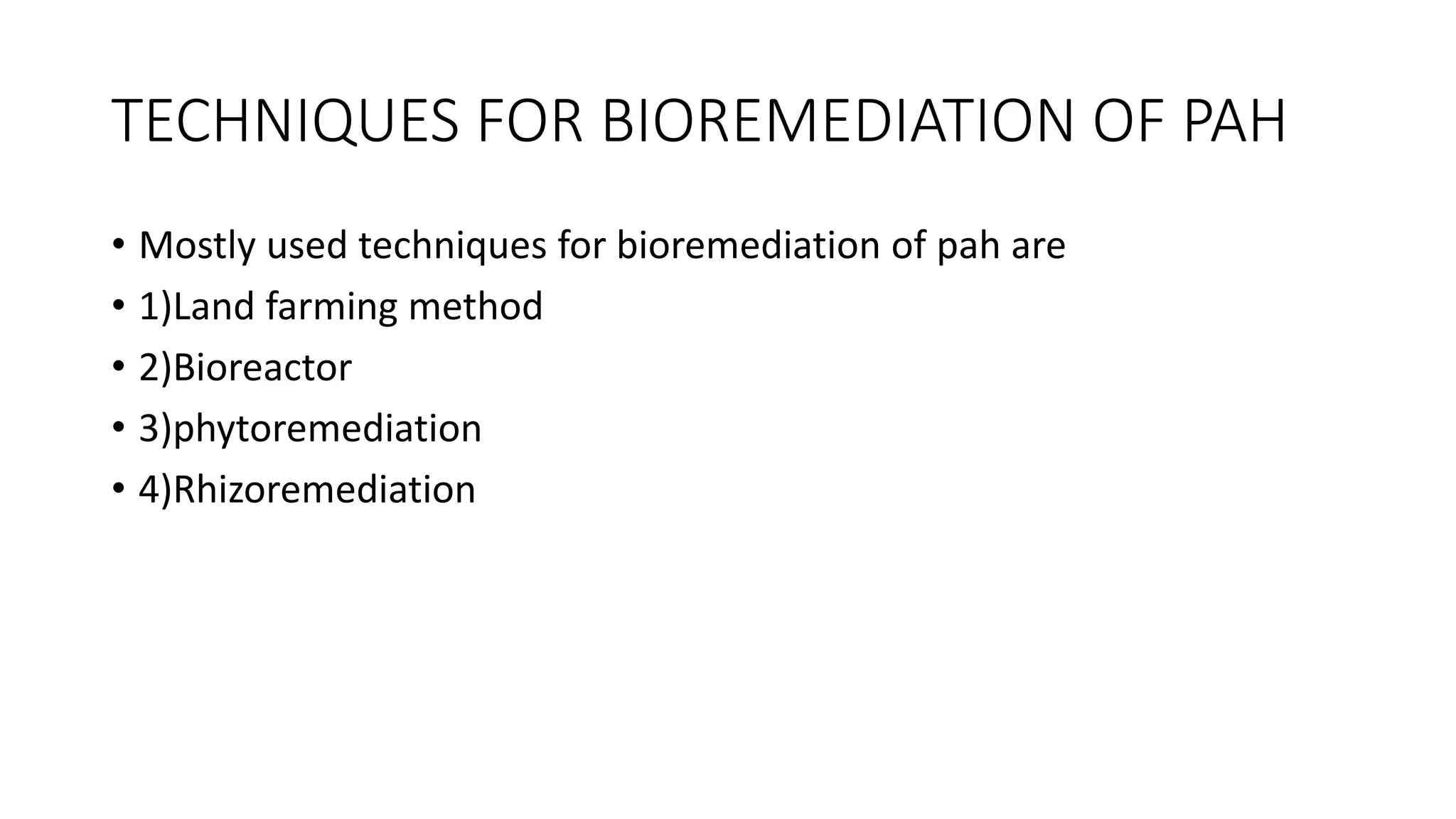 TECHNIQUES FOR BIOREMEDIATION OF PAH

• Mostly used techniques for bioremediation of pah are
• 1)Land farming method
• 2)Bioreactor
• 3)phytoremediation
• 4)Rhizoremediation